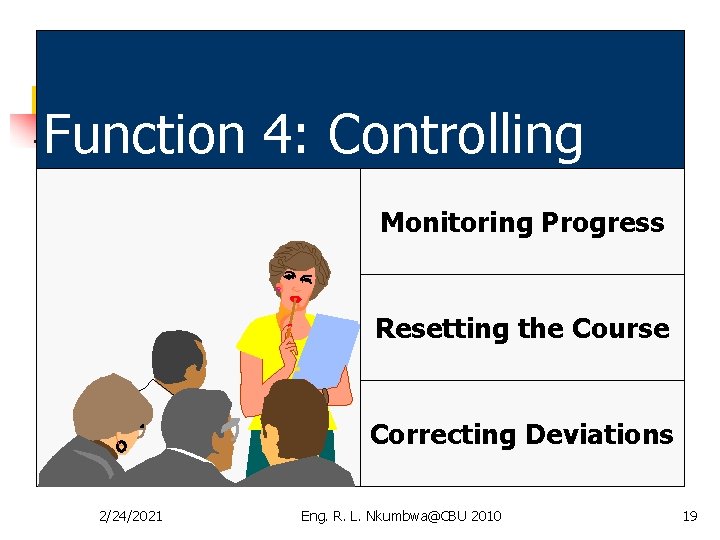 Function 4: Controlling

Monitoring Progress

Resetting the Course

Correcting Deviations

2/24/2021 Eng. R. L. Nkumbwa@CBU 2010 19